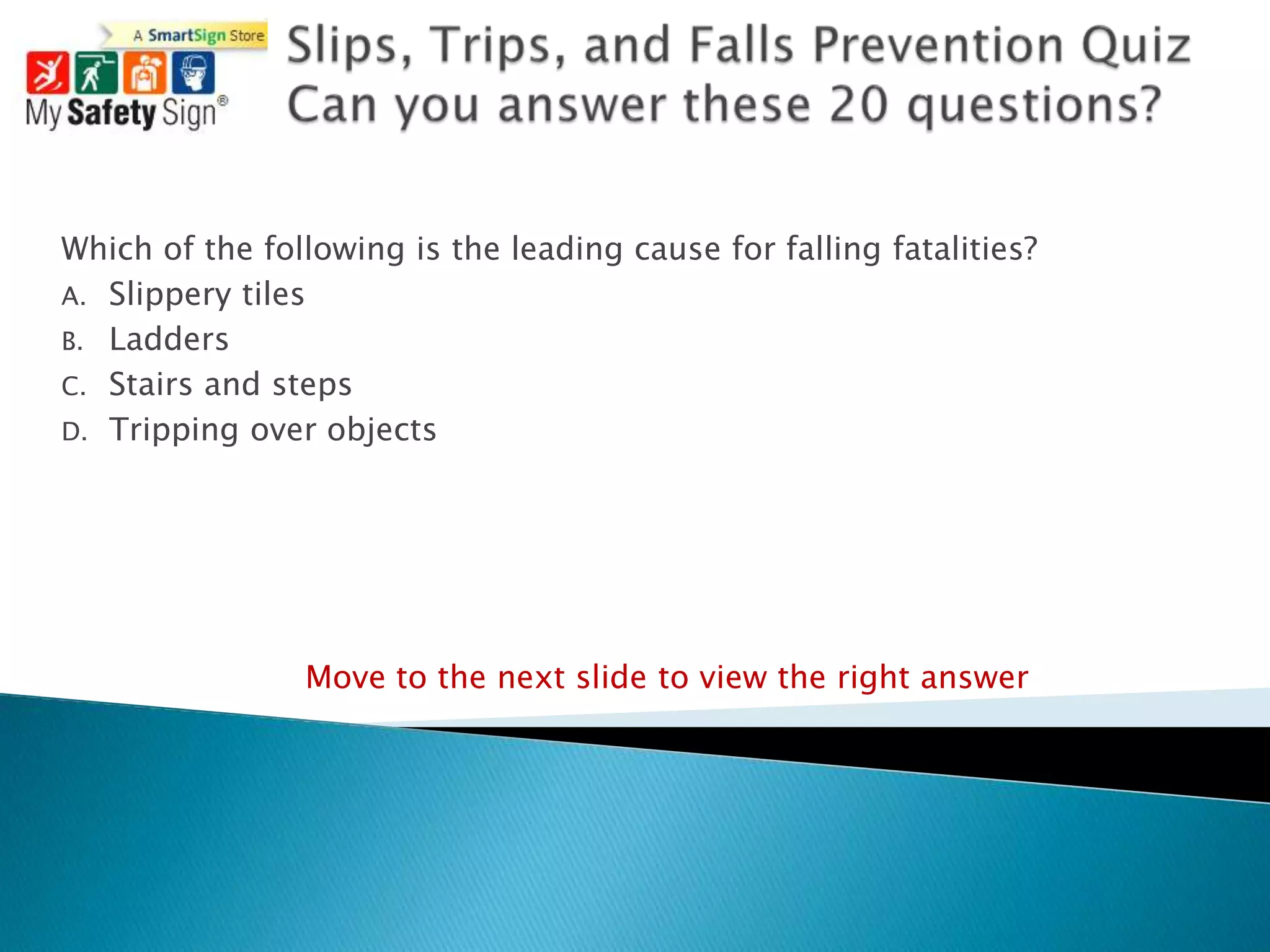 A SmartSign Store

My Safety Sign®

Slips, Trips, and Falls Prevention Quiz
Can you answer these 20 questions?

Which of the following is the leading cause for falling fatalities?

A. Slippery tiles
B. Ladders
C. Stairs and steps
D. Tripping over objects

Move to the next slide to view the right answer